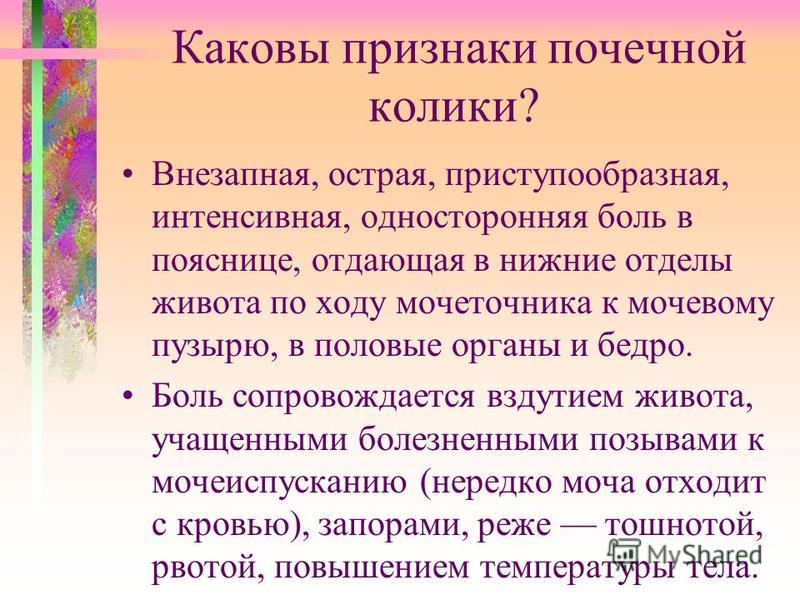 Каковы признаки почечной колики?

• Внезапная, острая, приступообразная, интенсивная, односторонняя боль в пояснице, отдающая в нижние отделы живота по ходу мочеточника к мочевому пузырю, в половые органы и бедро.

• Боль сопровождается вздутием живота, учащенными болезненными позывами к мочеиспусканию (нередко моча отходит с кровью), запорами, реже — тошнотой, рвотой, повышением температуры тела.

MyShared